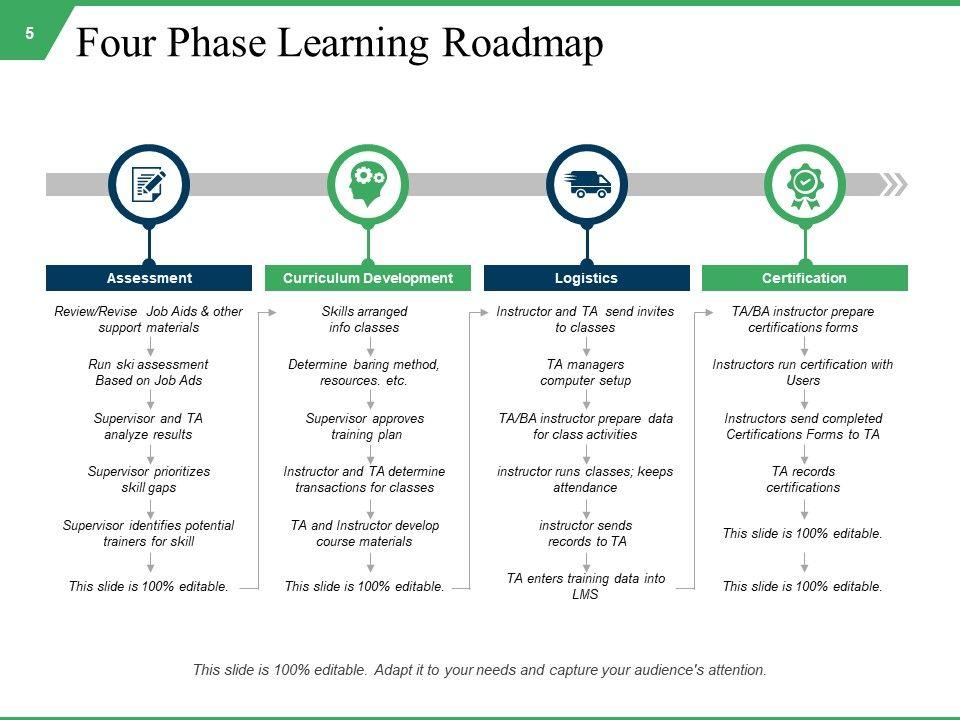 5

Four Phase Learning Roadmap

Assessment

Review/Revise Job Aids & other support materials

Run ski assessment Based on Job Ads

Supervisor and TA analyze results

Supervisor prioritizes skill gaps

Supervisor identifies potential trainers for skill

This slide is 100% editable.

Curriculum Development

Skills arranged info classes

Determine baring method, resources. etc.

Supervisor approves training plan

Instructor and TA determine transactions for classes

TA and Instructor develop course materials

This slide is 100% editable.

Logistics

Instructor and TA send invites to classes

TA managers computer setup

TA/BA instructor prepare data for class activities

instructor runs classes; keeps attendance

instructor sends records to TA

TA enters training data into LMS

Certification

TA/BA instructor prepare certifications forms

Instructors run certification with Users

Instructors send completed Certifications Forms to TA

TA records certifications

This slide is 100% editable.

This slide is 100% editable.

This slide is 100% editable. Adapt it to your needs and capture your audience's attention.